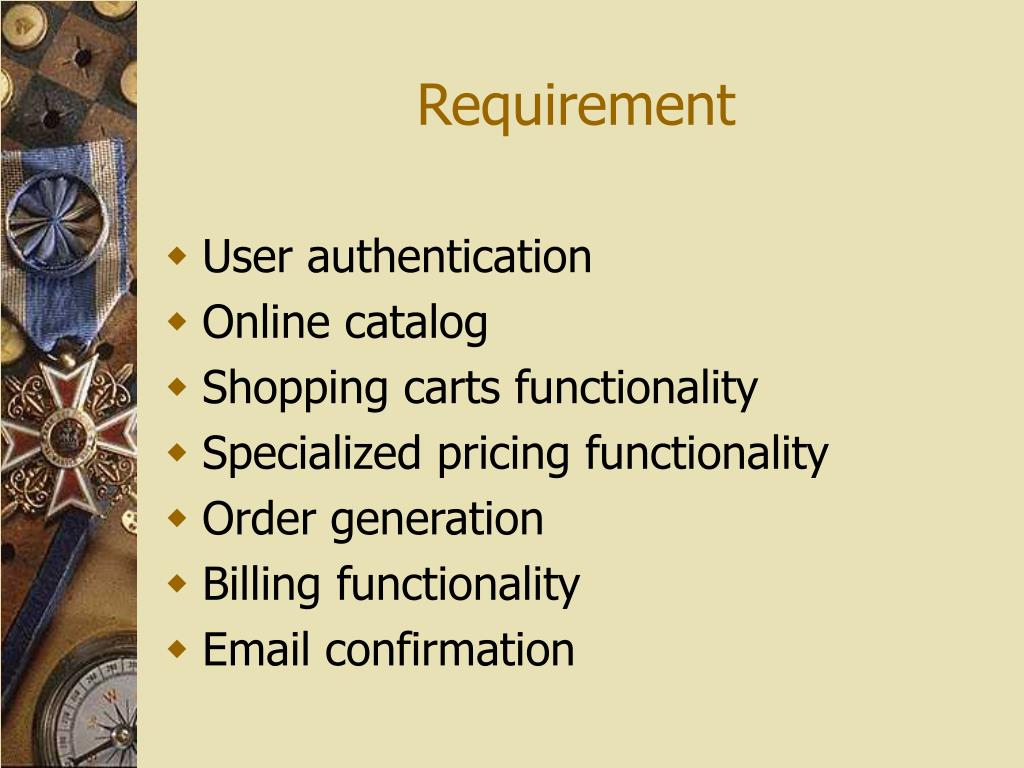 Requirement

- User authentication
- Online catalog
- Shopping carts functionality
- Specialized pricing functionality
- Order generation
- Billing functionality
- Email confirmation